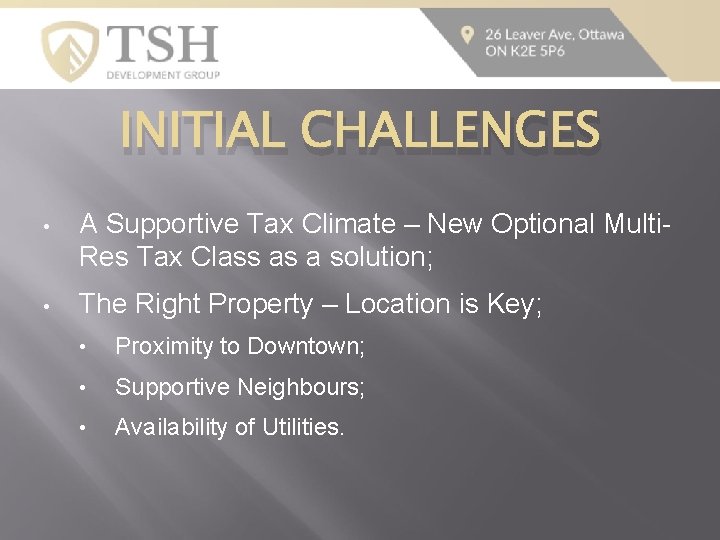 TSH
DEVELOPMENT GROUP

26 Leaver Ave, Ottawa
ON K2E 5P6

INITIAL CHALLENGES

• A Supportive Tax Climate – New Optional Multi-Res Tax Class as a solution;

• The Right Property – Location is Key;

• Proximity to Downtown;

• Supportive Neighbours;

• Availability of Utilities.